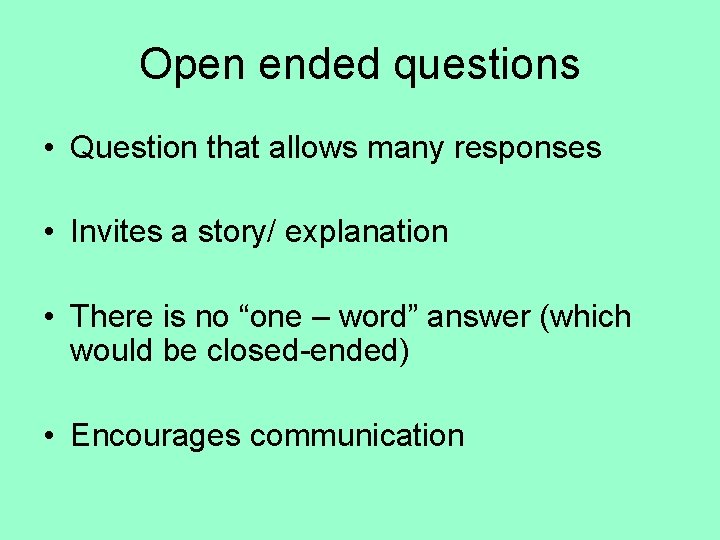 Open ended questions

• Question that allows many responses

• Invites a story/ explanation

• There is no “one – word” answer (which would be closed-ended)

• Encourages communication